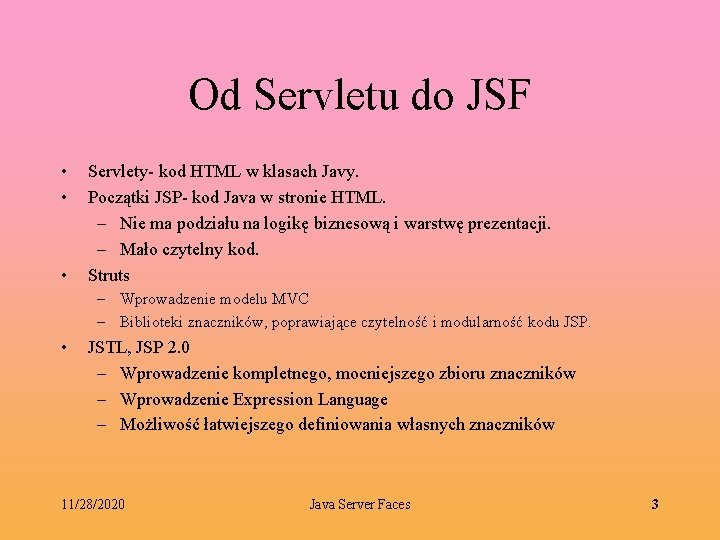 Od Servletu do JSF

• Servlety- kod HTML w klasach Javy.
• Początki JSP- kod Java w stronie HTML.
  – Nie ma podziału na logikę biznesową i warstwę prezentacji.
  – Mało czytelny kod.
• Struts
  – Wprowadzenie modelu MVC
  – Biblioteki znaczników, poprawiające czytelność i modularność kodu JSP.
• JSTL, JSP 2.0
  – Wprowadzenie kompletnego, mocniejszego zbioru znaczników
  – Wprowadzenie Expression Language
  – Możliwość łatwiejszego definiowania własnych znaczników

11/28/2020 Java Server Faces 3